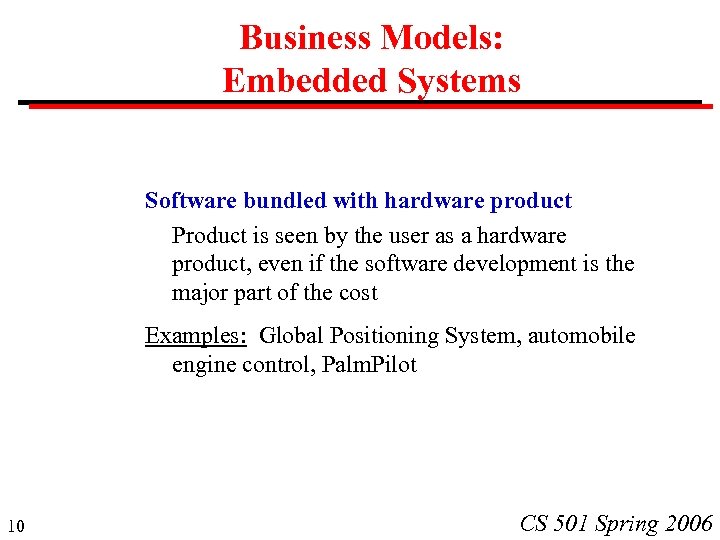 Business Models:
Embedded Systems

Software bundled with hardware product

Product is seen by the user as a hardware product, even if the software development is the major part of the cost

Examples: Global Positioning System, automobile engine control, PalmPilot

10

CS 501 Spring 2006